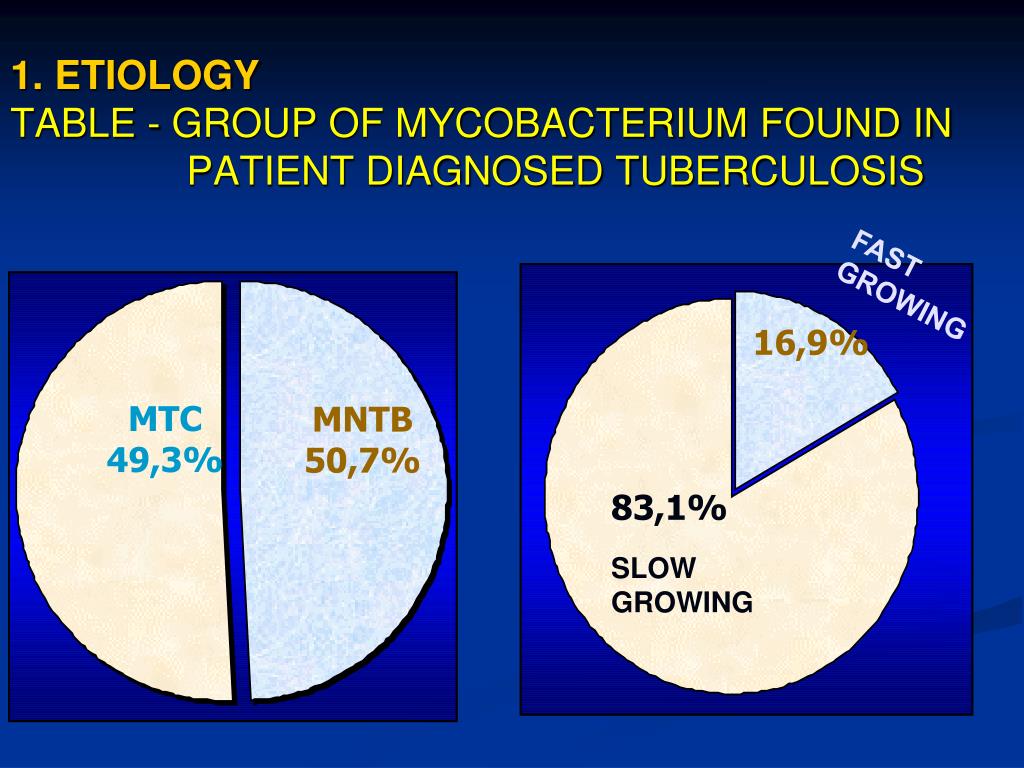 1. ETIOLOGY
TABLE - GROUP OF MYCOBACTERIUM FOUND IN PATIENT DIAGNOSED TUBERCULOSIS

MTC
49,3%

MNTB
50,7%

FAST GROWING

16,9%

83,1%

SLOW GROWING